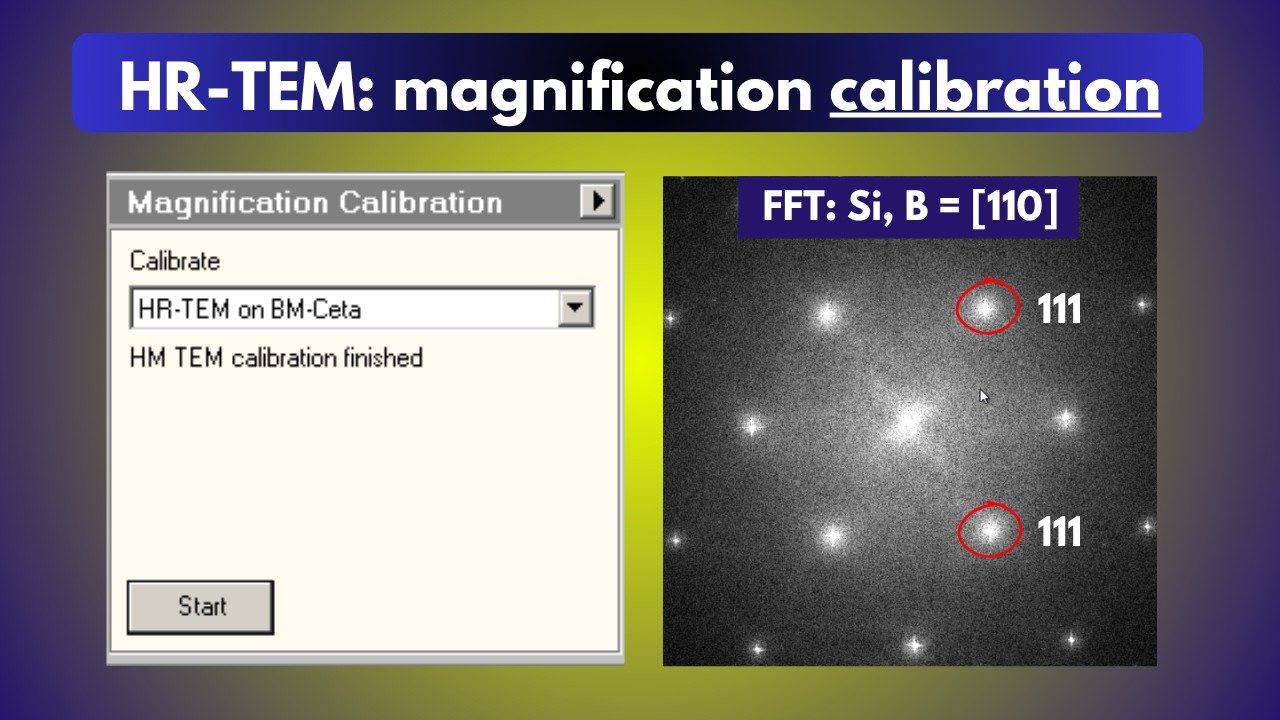 HR-TEM: magnification calibration

Magnification Calibration

Calibrate

HR-TEM on BM-Ceta

HM TEM calibration finished

Start

FFT: Si, B = [110]

111

111